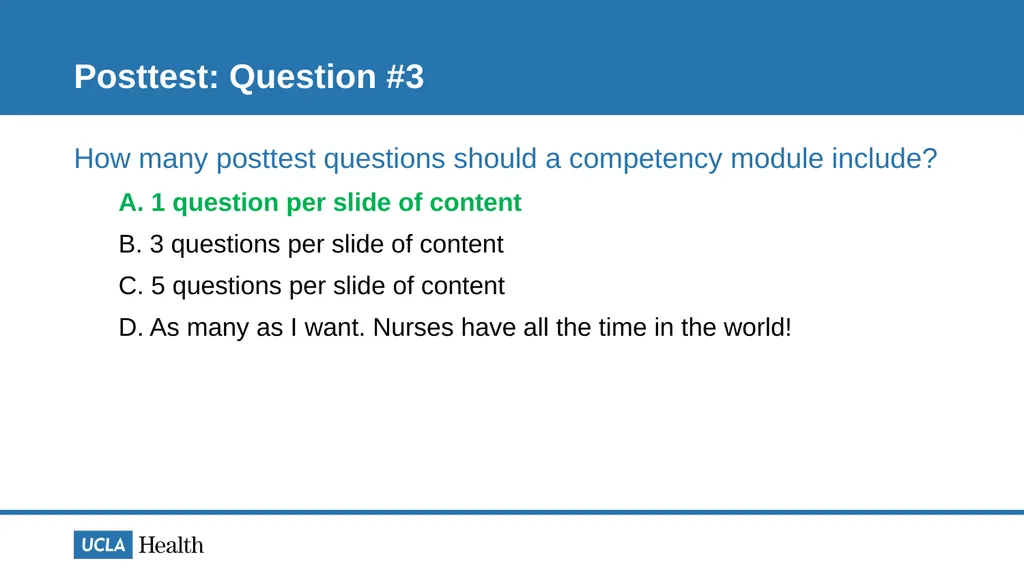 Posttest: Question #3

How many posttest questions should a competency module include?

A. 1 question per slide of content

B. 3 questions per slide of content

C. 5 questions per slide of content

D. As many as I want. Nurses have all the time in the world!

UCLA Health